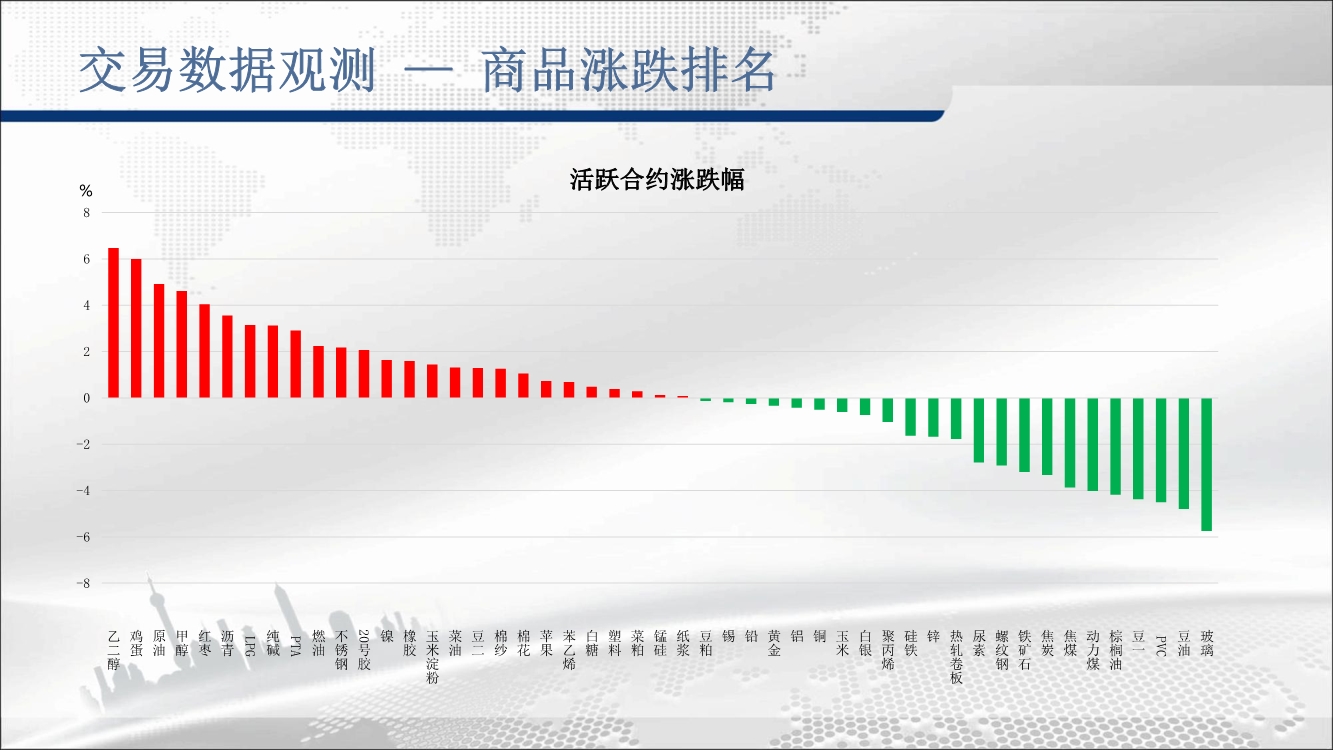 交易数据观测 — 商品涨跌排名

活跃合约涨跌幅

%
8
6
4
2
0
-2
-4
-6
-8

乙二醇
鸡蛋
原油
甲醇
红枣
沥青
LPG
纯碱
PTA
燃油
不锈钢
20号胶
镍
橡胶
玉米淀粉
菜油
豆二
棉纱
棉花
苹果
苯乙烯
白糖
塑料
菜粕
锰硅
纸浆
豆粕
锡
铅
黄金
铝
铜
玉米
白银
聚丙烯
硅铁
锌
热轧卷板
尿素
螺纹钢
铁矿石
焦炭
焦煤
动力煤
棕榈油
豆一
PVC
豆油
玻璃